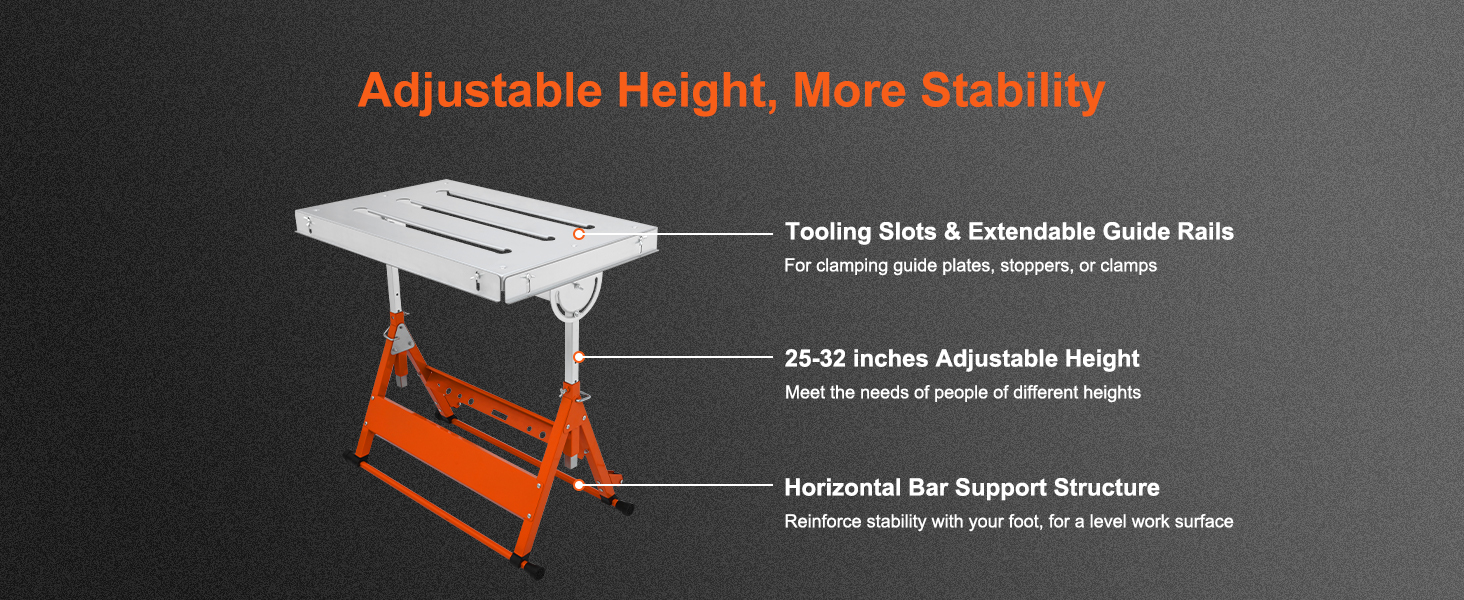 Adjustable Height, More Stability

Tooling Slots & Extendable Guide Rails
For clamping guide plates, stoppers, or clamps

25-32 inches Adjustable Height
Meet the needs of people of different heights

Horizontal Bar Support Structure
Reinforce stability with your foot, for a level work surface